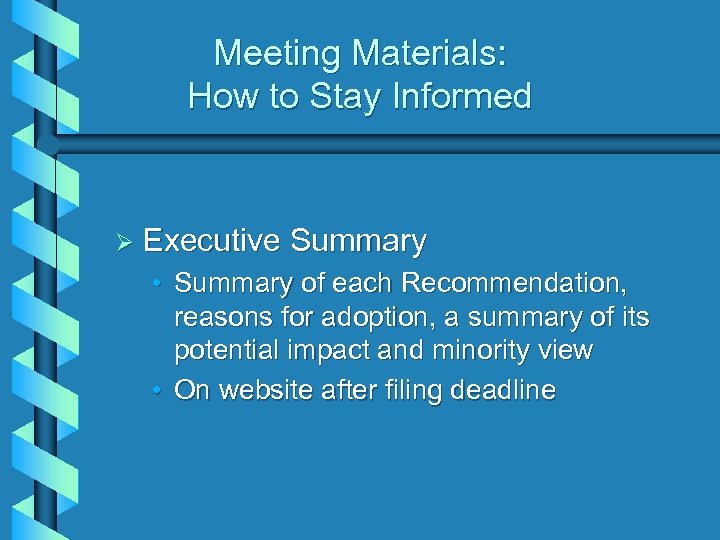 Meeting Materials:
How to Stay Informed

➢ Executive Summary
• Summary of each Recommendation, reasons for adoption, a summary of its potential impact and minority view
• On website after filing deadline